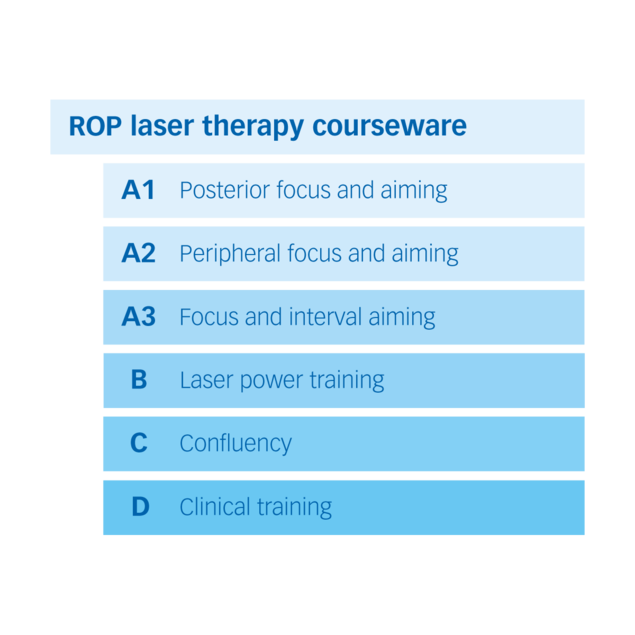 ROP laser therapy courseware

A1 Posterior focus and aiming

A2 Peripheral focus and aiming

A3 Focus and interval aiming

B Laser power training

C Confluency

D Clinical training